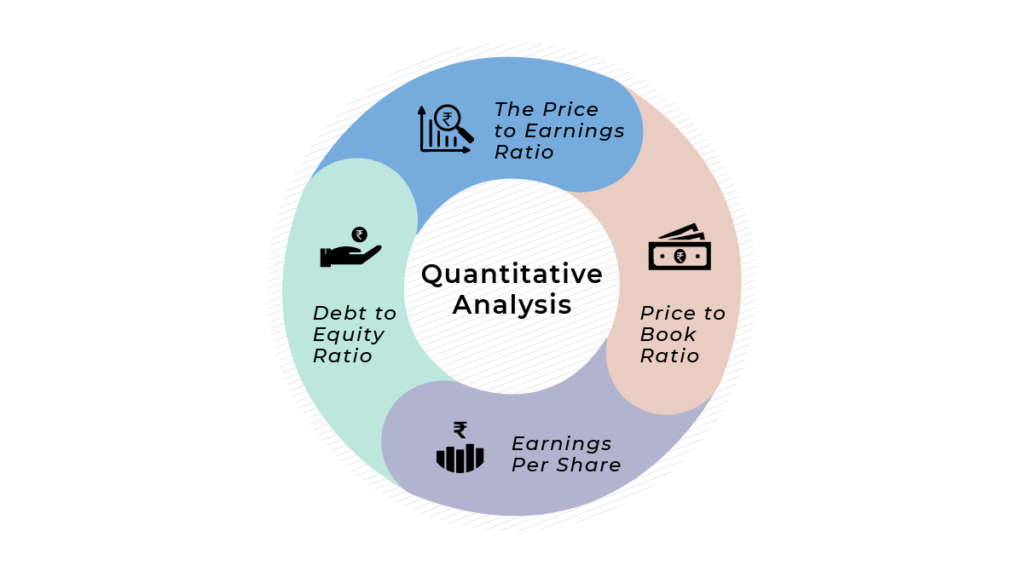 Quantitative Analysis

The Price to Earnings Ratio

Price to Book Ratio

Earnings Per Share

Debt to Equity Ratio